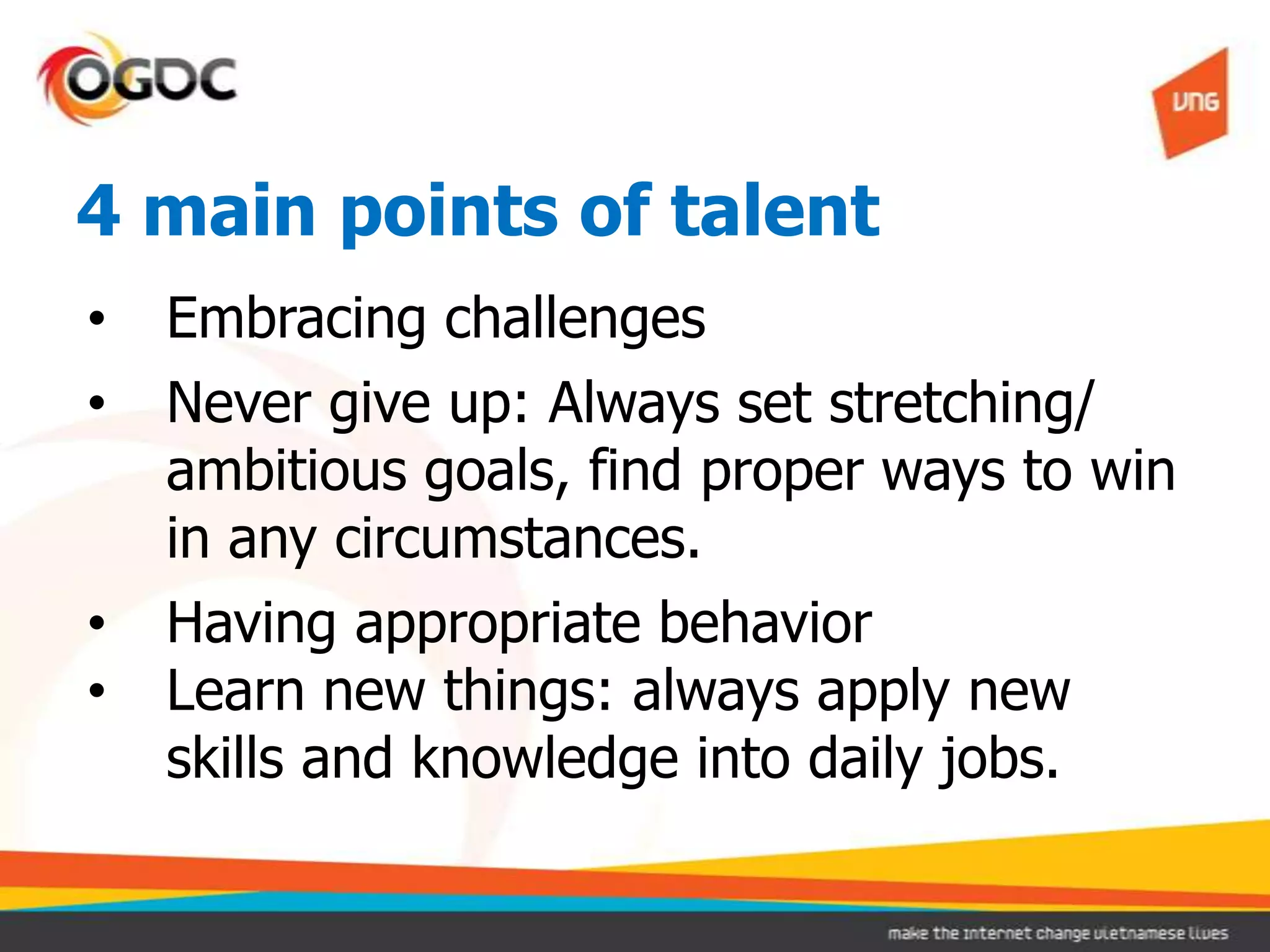 OGDC

VNG

4 main points of talent

• Embracing challenges
• Never give up: Always set stretching/ ambitious goals, find proper ways to win in any circumstances.
• Having appropriate behavior
• Learn new things: always apply new skills and knowledge into daily jobs.

make the internet change vietnamese lives